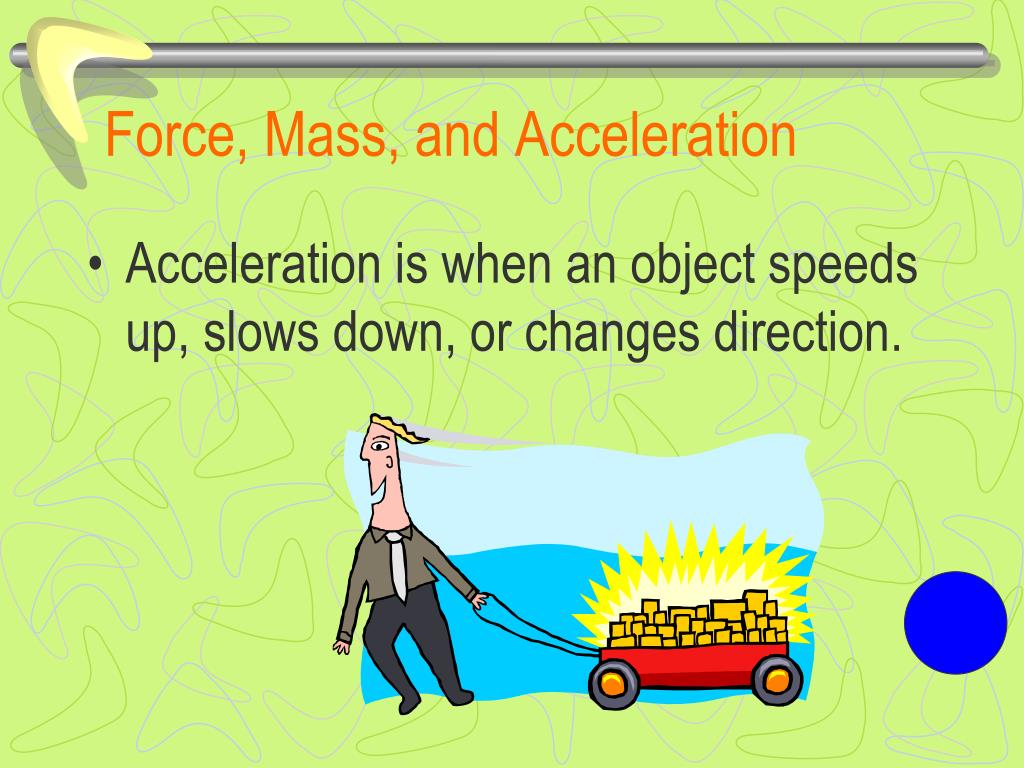 Force, Mass, and Acceleration

• Acceleration is when an object speeds up, slows down, or changes direction.